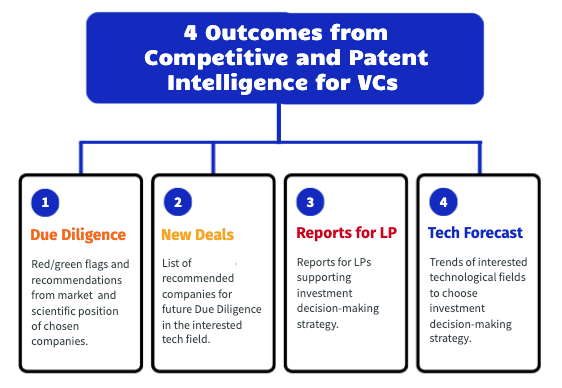 4 Outcomes from Competitive and Patent Intelligence for VCs

1

Due Diligence

Red/green flags and recommendations from market and scientific position of chosen companies.

2

New Deals

List of recommended companies for future Due Diligence in the interested tech field.

3

Reports for LP

Reports for LPs supporting investment decision-making strategy.

4

Tech Forecast

Trends of interested technological fields to choose investment decision-making strategy.